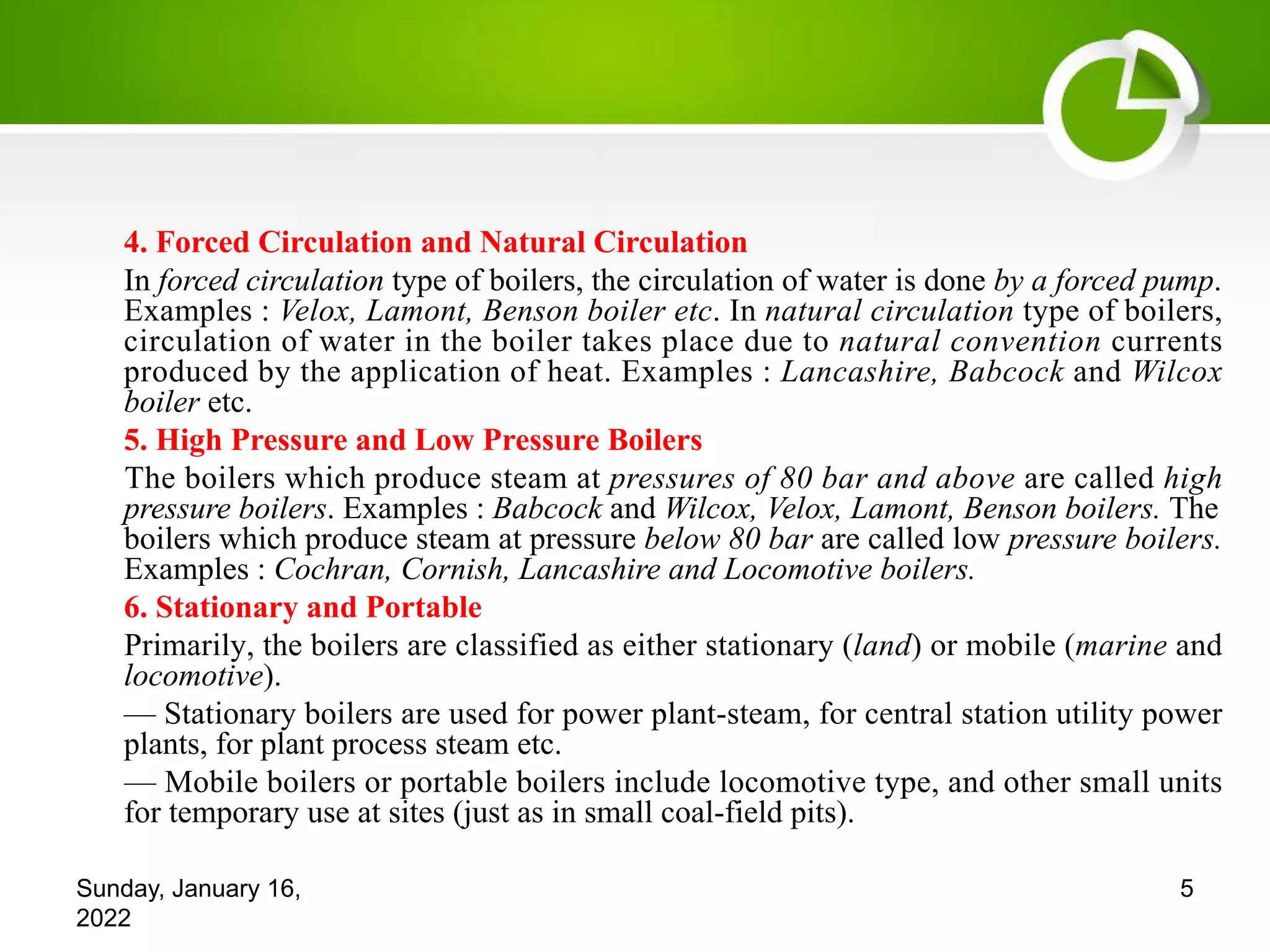 4. Forced Circulation and Natural Circulation

In forced circulation type of boilers, the circulation of water is done by a forced pump. Examples : Velox, Lamont, Benson boiler etc. In natural circulation type of boilers, circulation of water in the boiler takes place due to natural convention currents produced by the application of heat. Examples : Lancashire, Babcock and Wilcox boiler etc.

5. High Pressure and Low Pressure Boilers

The boilers which produce steam at pressures of 80 bar and above are called high pressure boilers. Examples : Babcock and Wilcox, Velox, Lamont, Benson boilers. The boilers which produce steam at pressure below 80 bar are called low pressure boilers. Examples : Cochran, Cornish, Lancashire and Locomotive boilers.

6. Stationary and Portable

Primarily, the boilers are classified as either stationary (land) or mobile (marine and locomotive).

— Stationary boilers are used for power plant-steam, for central station utility power plants, for plant process steam etc.

— Mobile boilers or portable boilers include locomotive type, and other small units for temporary use at sites (just as in small coal-field pits).

Sunday, January 16, 2022

5